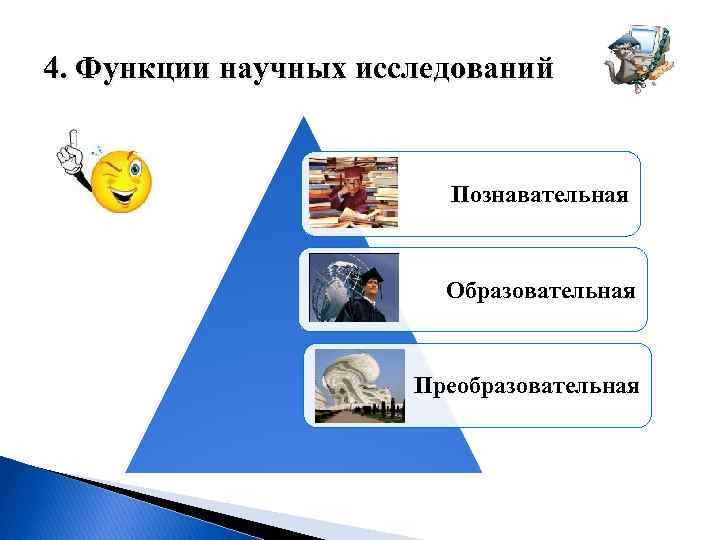 4. Функции научных исследований

Познавательная

Образовательная

Преобразовательная